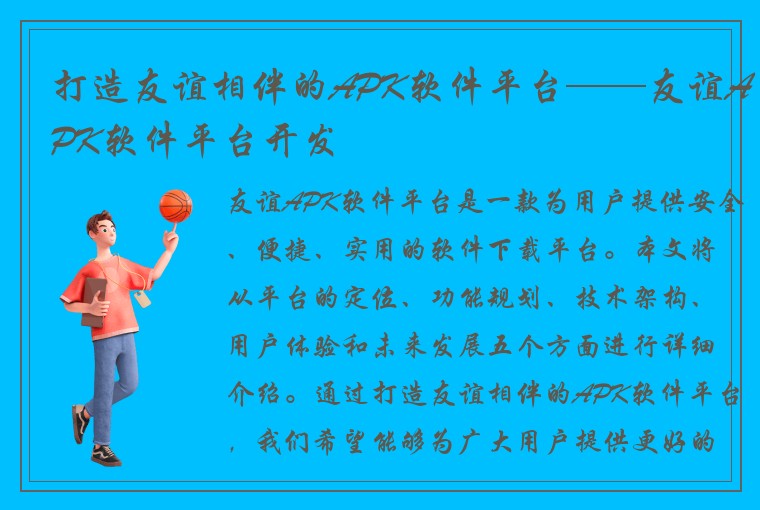 打造友谊相伴的APK软件平台——友谊APK软件平台开发

友谊APK软件平台是一款为用户提供安全、便捷、实用的软件下载平台。本文将从平台的定位、功能规划、技术架构、用户体验和未来发展五个方面进行详细介绍。通过打造友谊相伴的APK软件平台，我们希望能够为广大用户提供更好的